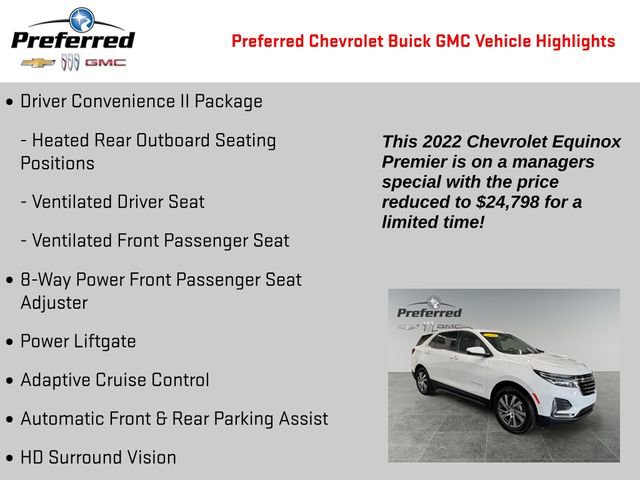 Preferred
GMC

Preferred Chevrolet Buick GMC Vehicle Highlights

• Driver Convenience II Package

- Heated Rear Outboard Seating Positions

- Ventilated Driver Seat

- Ventilated Front Passenger Seat

• 8-Way Power Front Passenger Seat Adjuster

• Power Liftgate

• Adaptive Cruise Control

• Automatic Front & Rear Parking Assist

• HD Surround Vision

This 2022 Chevrolet Equinox Premier is on a managers special with the price reduced to $24,798 for a limited time!

Preferred
GMC